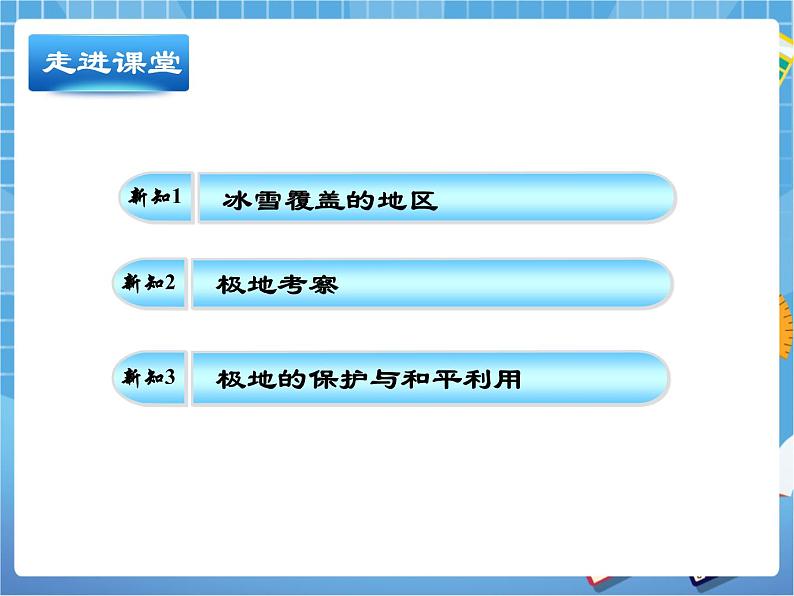 走进课堂

新知1 冰雪覆盖的地区

新知2 极地考察

新知3 极地的保护与和平利用